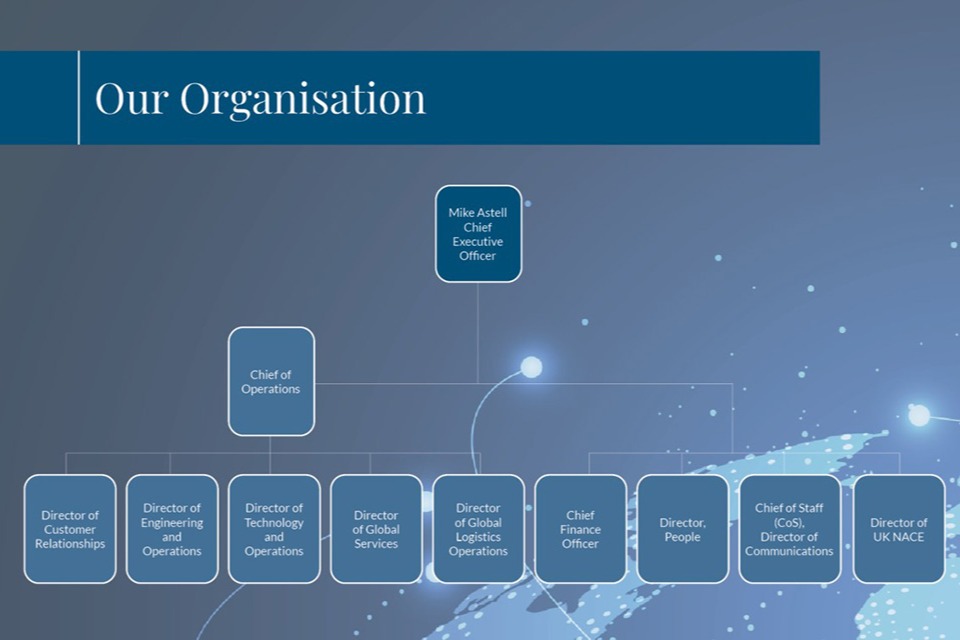 Our Organisation

Mike Astell Chief Executive Officer

Chief of Operations

Director of Customer Relationships

Director of Engineering and Operations

Director of Technology and Operations

Director of Global Services

Director of Global Logistics Operations

Chief Finance Officer

Director, People

Chief of Staff (CoS), Director of Communications

Director of UK NACE